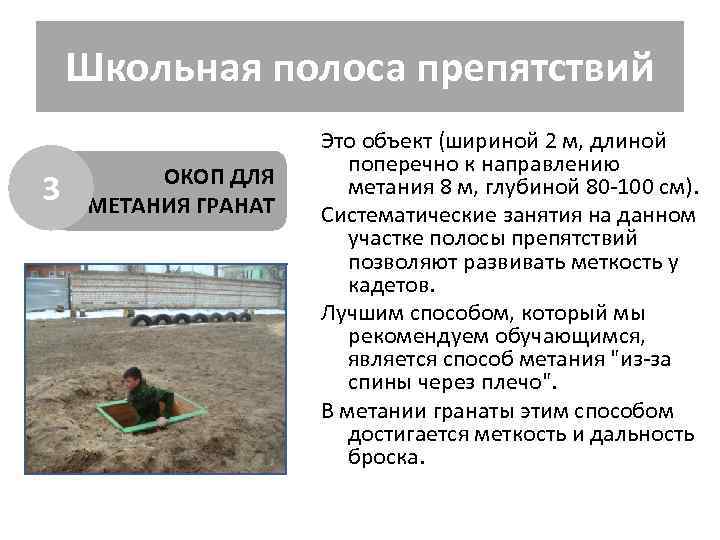 Школьная полоса препятствий

3

ОКОП ДЛЯ МЕТАНИЯ ГРАНАТ

Это объект (шириной 2 м, длиной поперечно к направлению метания 8 м, глубиной 80-100 см).

Систематические занятия на данном участке полосы препятствий позволяют развивать меткость у кадетов.

Лучшим способом, который мы рекомендуем обучающимся, является способ метания "из-за спины через плечо".

В метании гранаты этим способом достигается меткость и дальность броска.